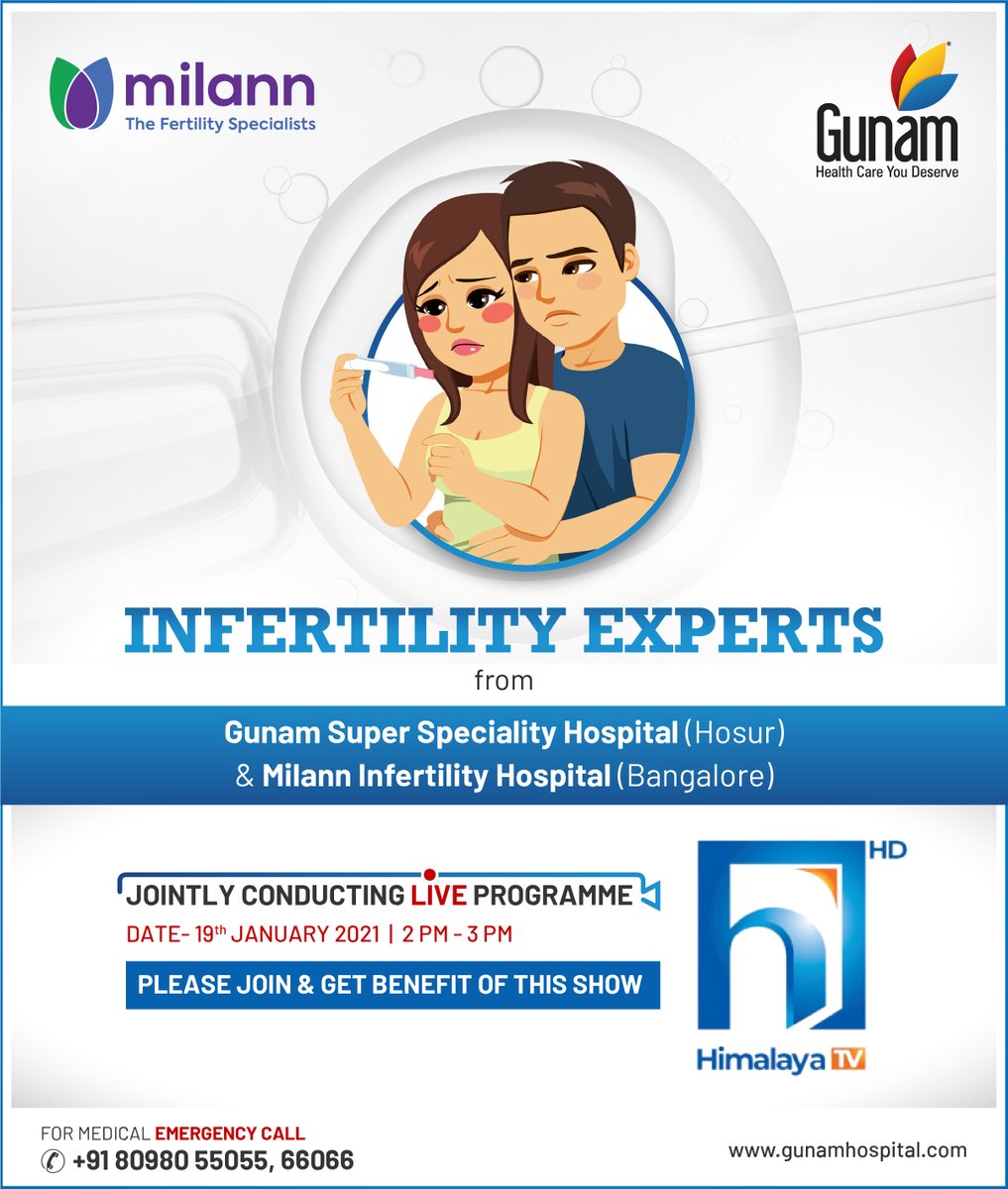 milann
The Fertility Specialists

Gunam
Health Care You Deserve

INFERTILITY EXPERTS
from

Gunam Super Speciality Hospital (Hosur)
& Milann Infertility Hospital (Bangalore)

JOINTLY CONDUCTING LIVE PROGRAMME
DATE- 19th JANUARY 2021 | 2 PM - 3 PM
PLEASE JOIN & GET BENEFIT OF THIS SHOW

HD
Himalaya TV

FOR MEDICAL EMERGENCY CALL
+91 80980 55055, 66066

www.gunamhospital.com